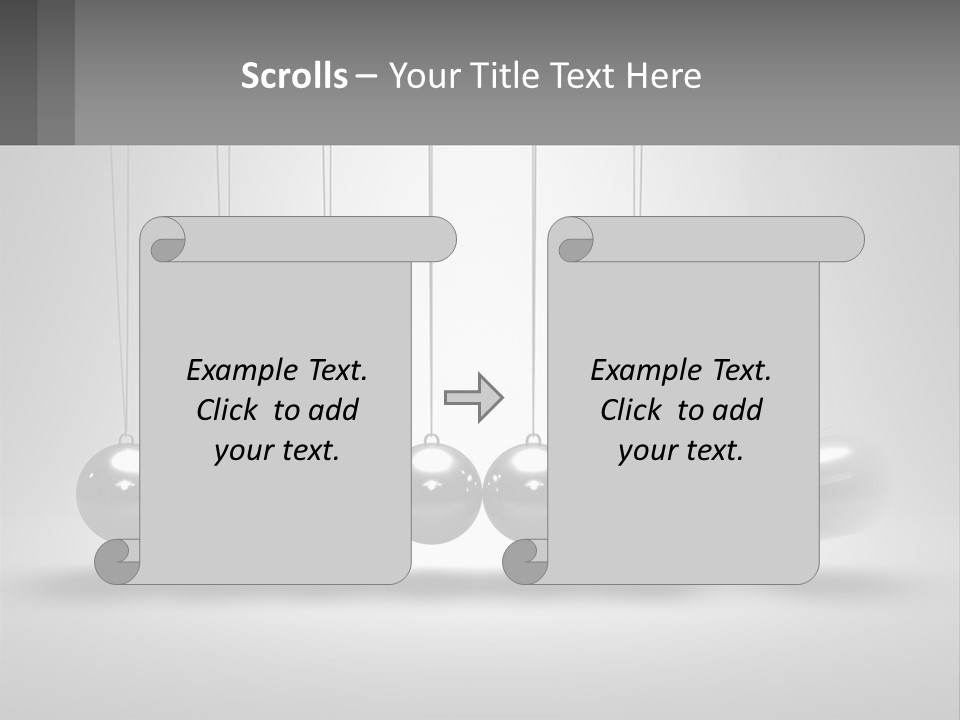 Scrolls – Your Title Text Here

Example Text. Click to add your text.

Example Text. Click to add your text.